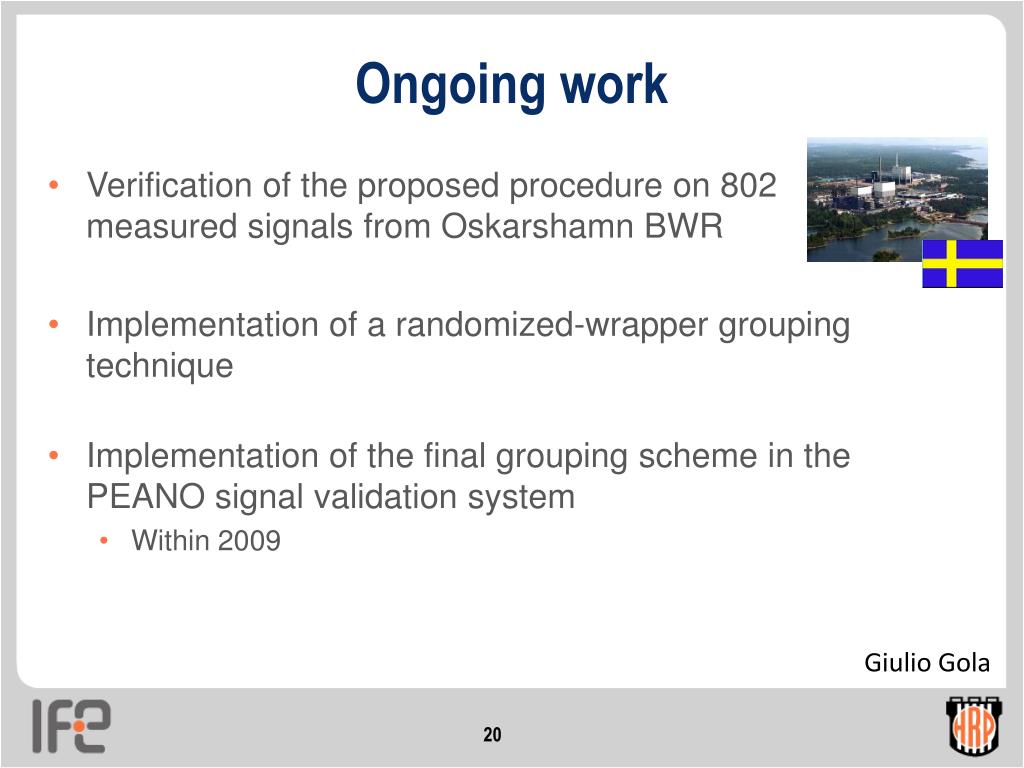 Ongoing work

• Verification of the proposed procedure on 802 measured signals from Oskarshamn BWR

• Implementation of a randomized-wrapper grouping technique

• Implementation of the final grouping scheme in the PEANO signal validation system
  • Within 2009

Giulio Gola

IFE

20

HRP